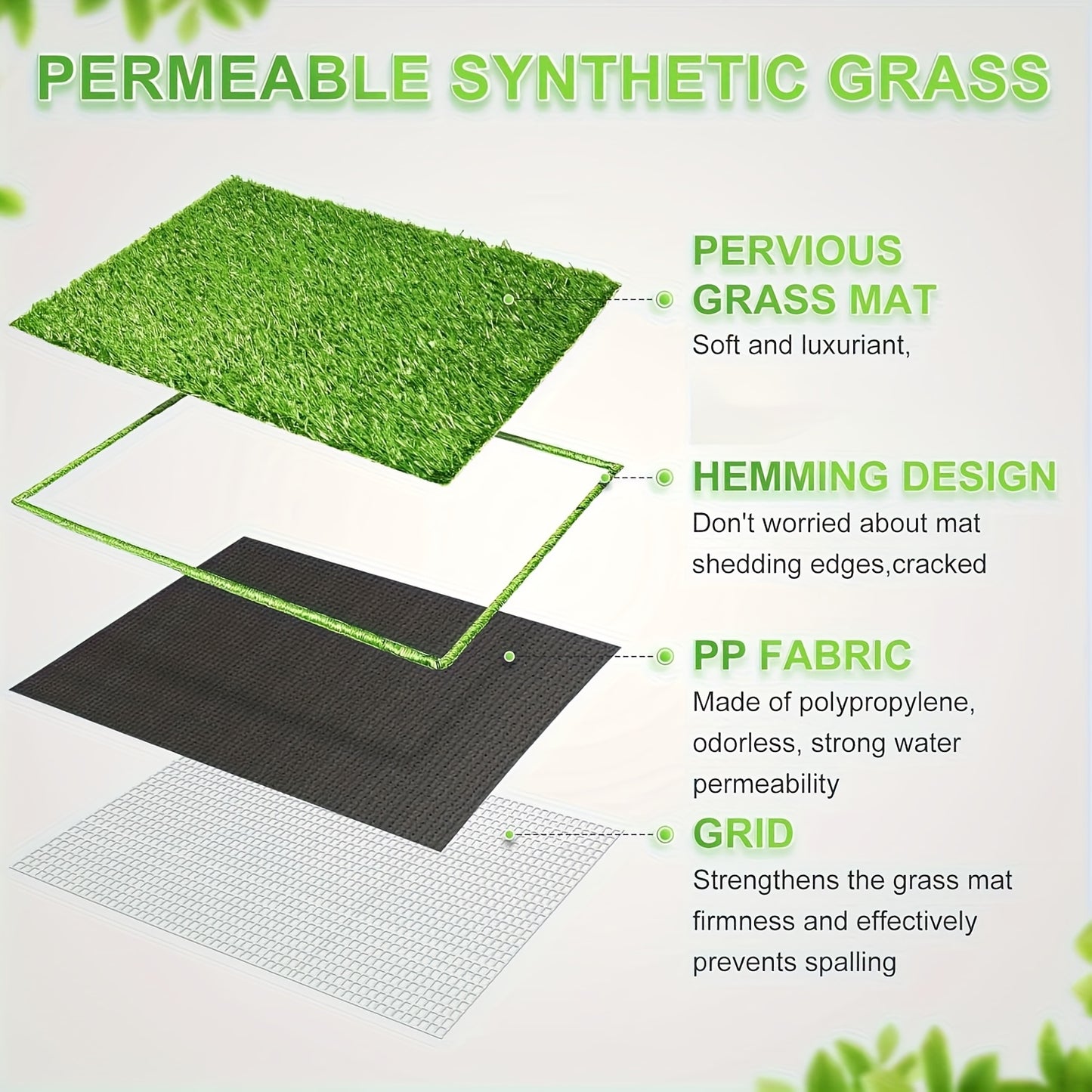 PERMEABLE SYNTHETIC GRASS

PERVIOUS GRASS MAT

Soft and luxuriant,

HEMMING DESIGN

Don't worried about mat shedding edges,cracked

PP FABRIC

Made of polypropylene, odorless, strong water permeability

GRID

Strengthens the grass mat firmness and effectively prevents spalling